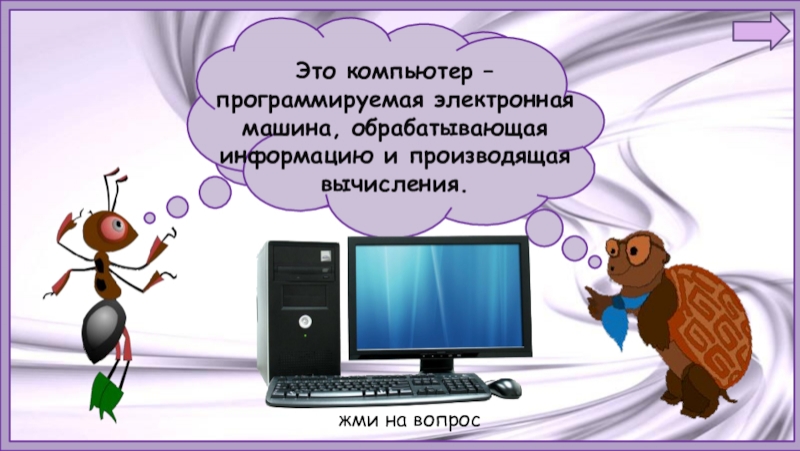 Это компьютер – программируемая электронная машина, обрабатывающая информацию и производящая вычисления.

жми на вопрос